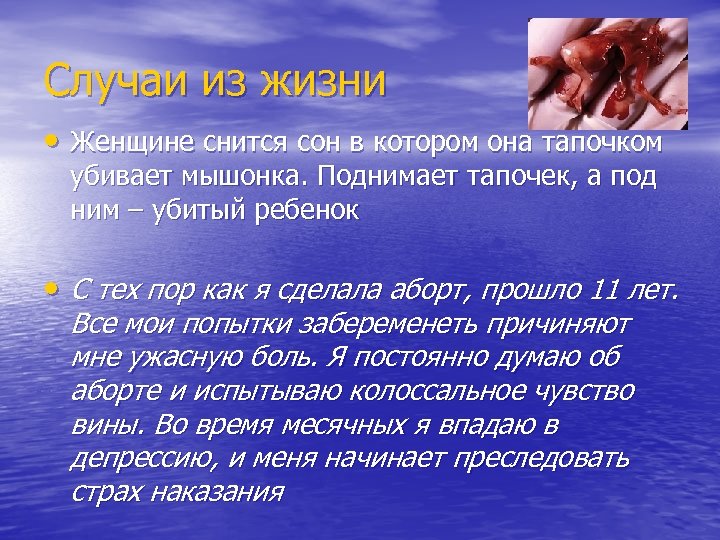 Случаи из жизни

• Женщине снится сон в котором она тапочком убивает мышонка. Поднимает тапочек, а под ним – убитый ребенок

• С тех пор как я сделала аборт, прошло 11 лет. Все мои попытки забеременеть причиняют мне ужасную боль. Я постоянно думаю об аборте и испытываю колоссальное чувство вины. Во время месячных я впадаю в депрессию, и меня начинает преследовать страх наказания